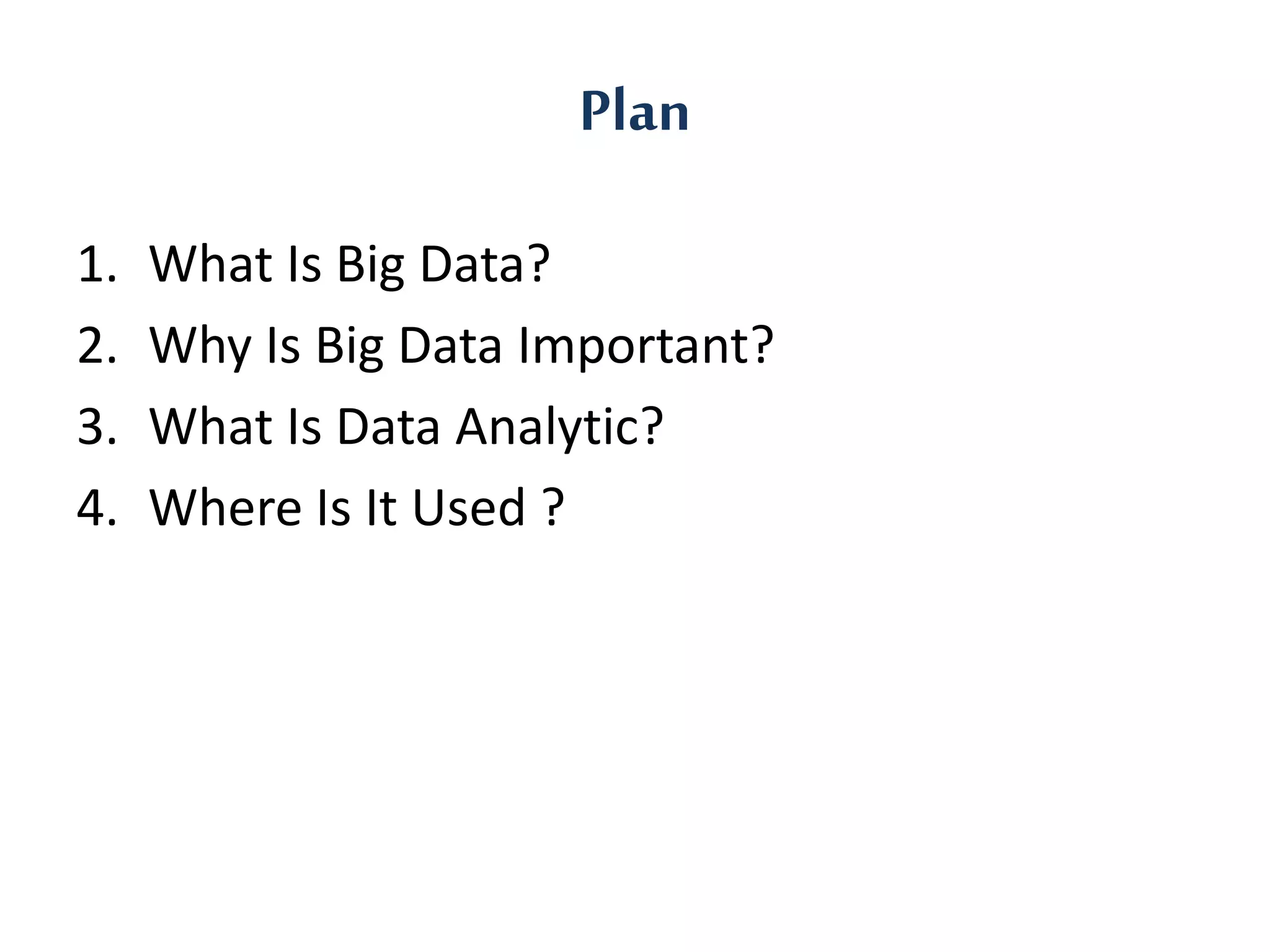 Plan

1. What Is Big Data?
2. Why Is Big Data Important?
3. What Is Data Analytic?
4. Where Is It Used ?